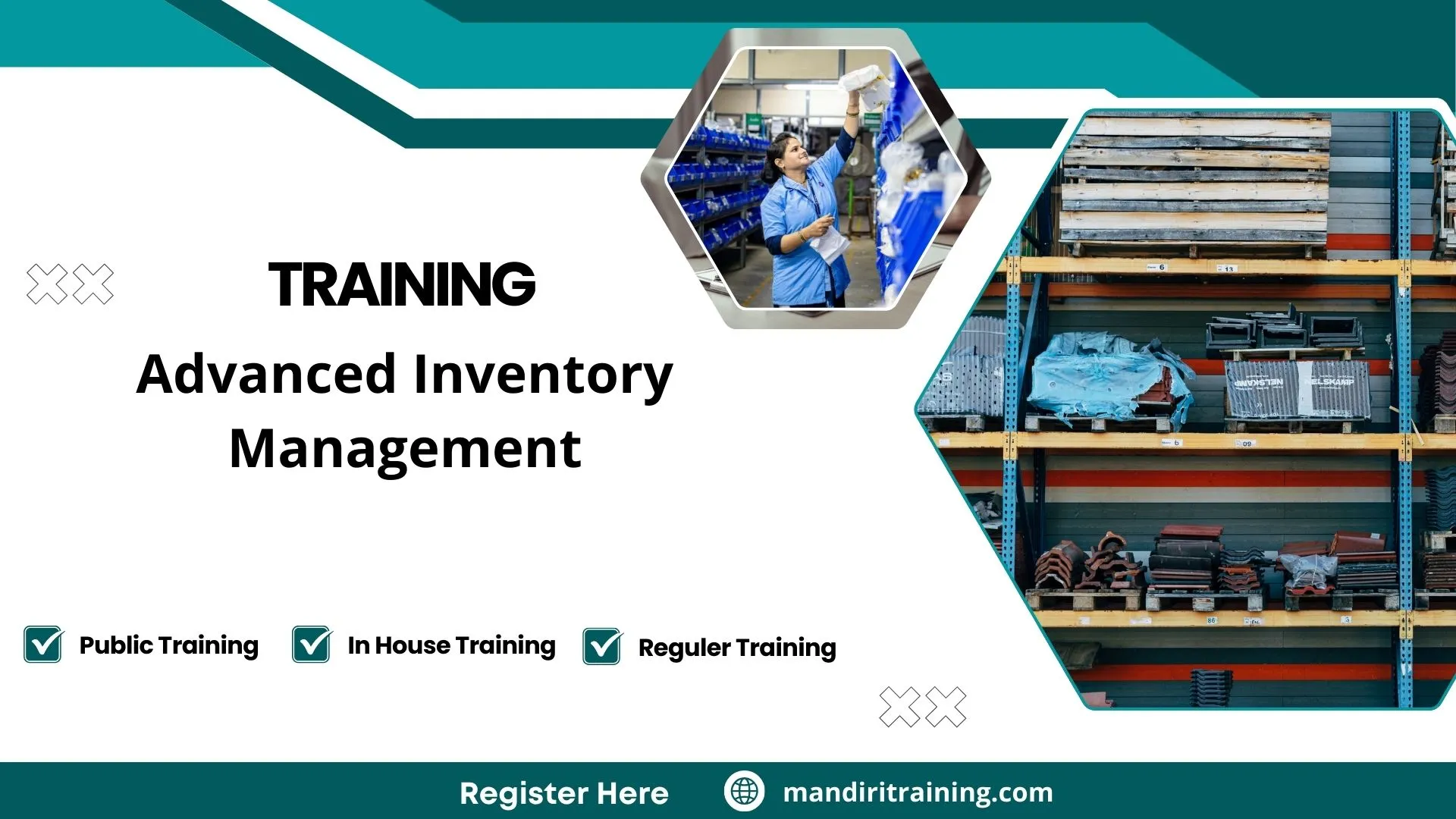 TRAINING

Advanced Inventory Management

Public Training

In House Training

Reguler Training

Register Here

mandiritraining.com